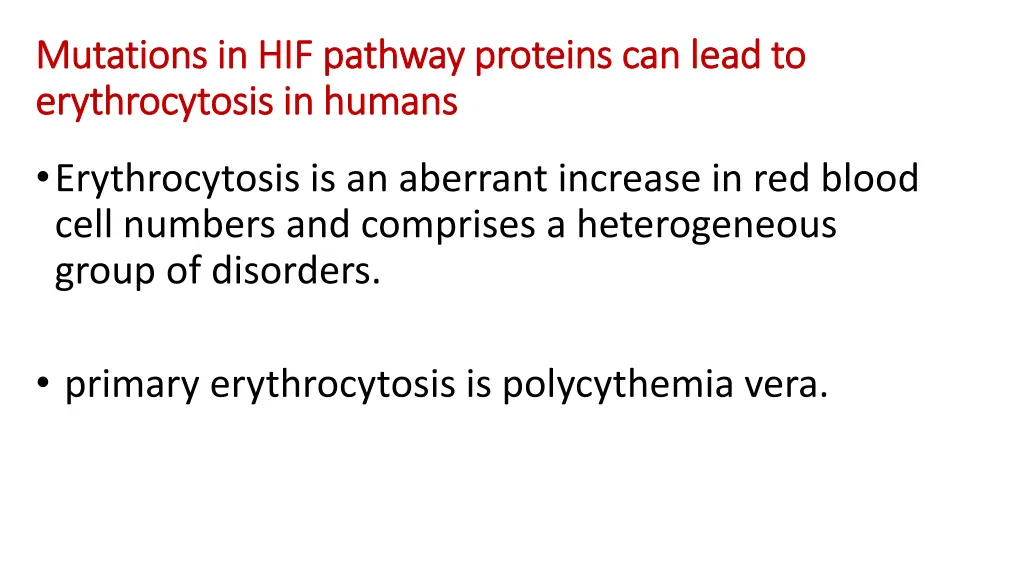 Mutations in HIF pathway proteins can lead to erythrocytosis in humans

• Erythrocytosis is an aberrant increase in red blood cell numbers and comprises a heterogeneous group of disorders.

• primary erythrocytosis is polycythemia vera.